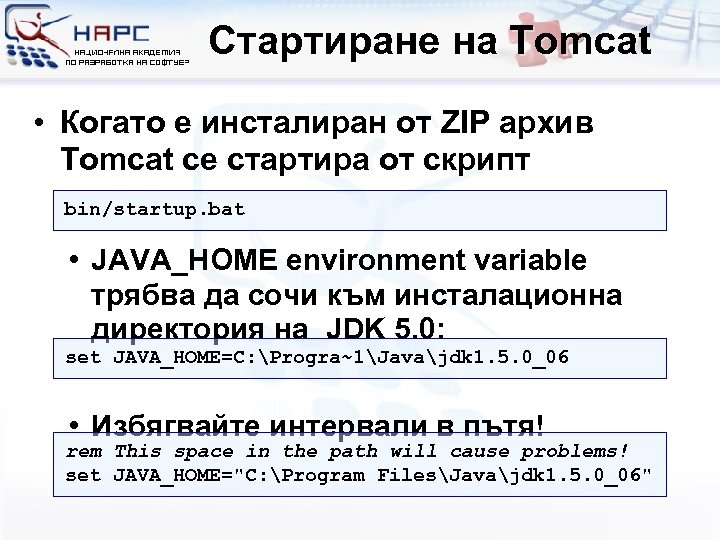 НАРС
НАЦИОНАЛНА АКАДЕМИЯ ПО РАЗРАБОТКА НА СОФТУЕР

Стартиране на Tomcat

• Когато е инсталиран от ZIP архив Tomcat се стартира от скрипт

bin/startup.bat

• JAVA_HOME environment variable трябва да сочи към инсталационна директория на JDK 5.0:

set JAVA_HOME=C:\Progra~1\Java\jdk1.5.0_06

• Избягвайте интервали в пътя!

rem This space in the path will cause problems!
set JAVA_HOME="C:\Program Files\Java\jdk1.5.0_06"